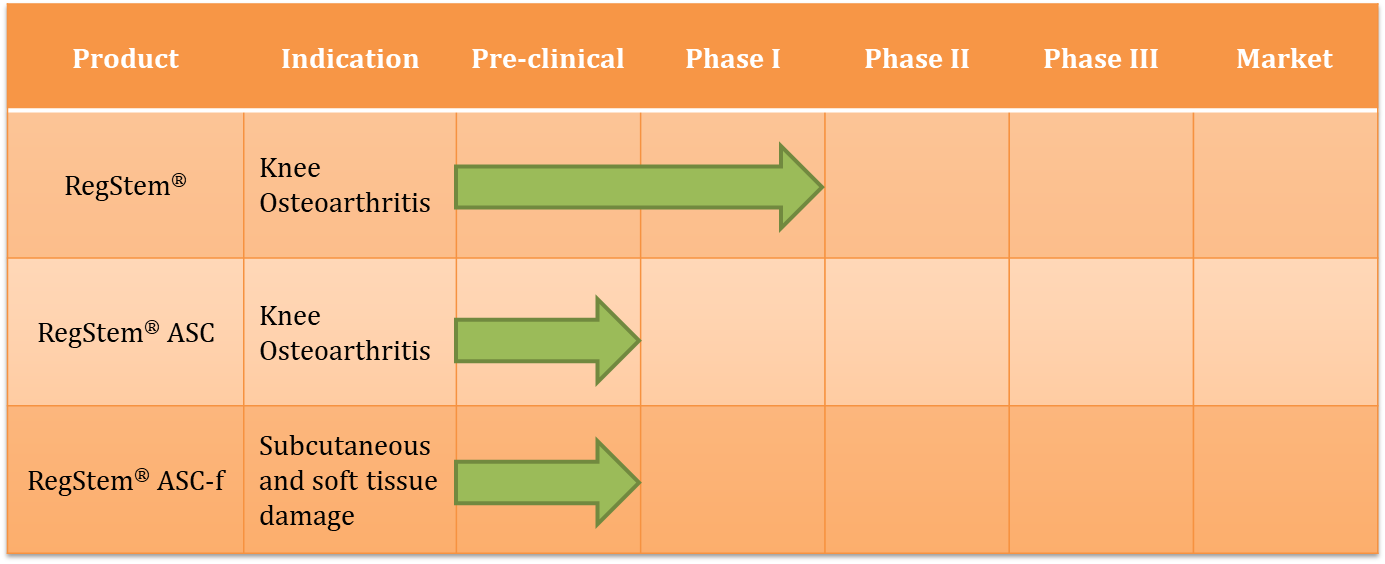 | Product | Indication | Pre-clinical | Phase I | Phase II | Phase III | Market |
|---|---|---|---|---|---|---|
| RegStem® | Knee Osteoarthritis | | | | | |
| RegStem® ASC | Knee Osteoarthritis | | | | | |
| RegStem® ASC-f | Subcutaneous and soft tissue damage | | | | | |